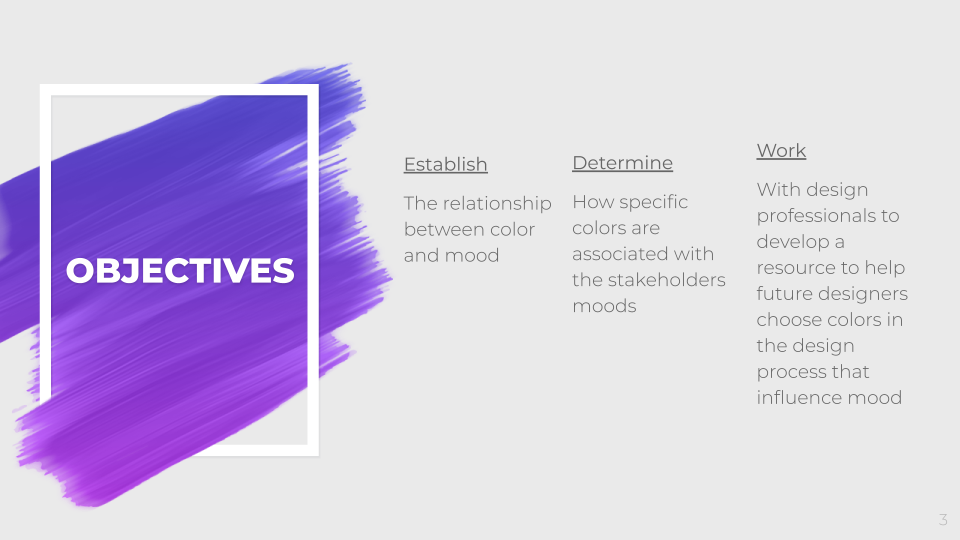 OBJECTIVES

Establish

The relationship between color and mood

Determine

How specific colors are associated with the stakeholders moods

Work

With design professionals to develop a resource to help future designers choose colors in the design process that influence mood

3